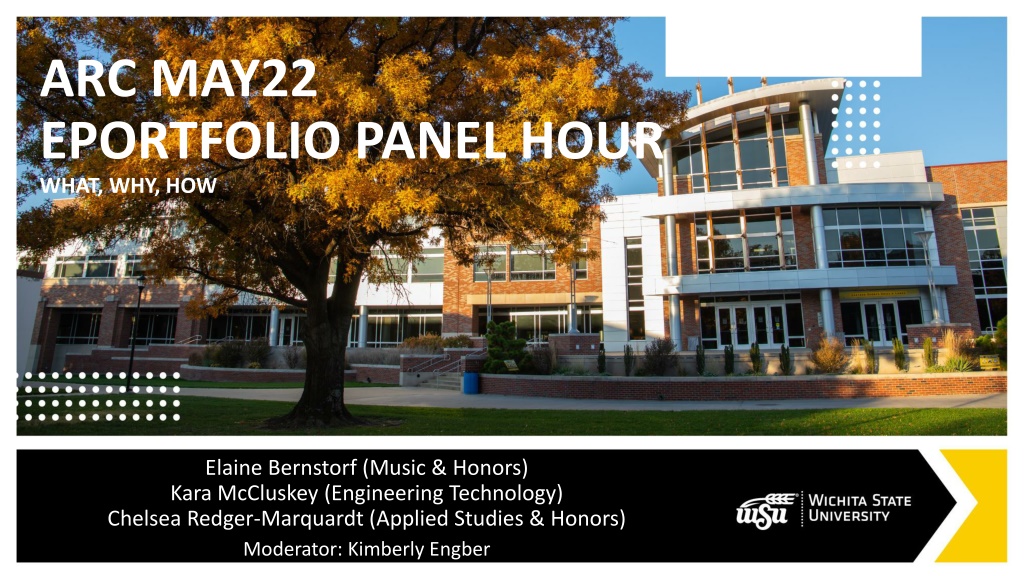 ARC MAY22
EPORTFOLIO PANEL HOUR
WHAT, WHY, HOW

Elaine Bernstorf (Music & Honors)
Kara McCluskey (Engineering Technology)
Chelsea Redger-Marquardt (Applied Studies & Honors)
Moderator: Kimberly Engber

WSU WICHITA STATE UNIVERSITY